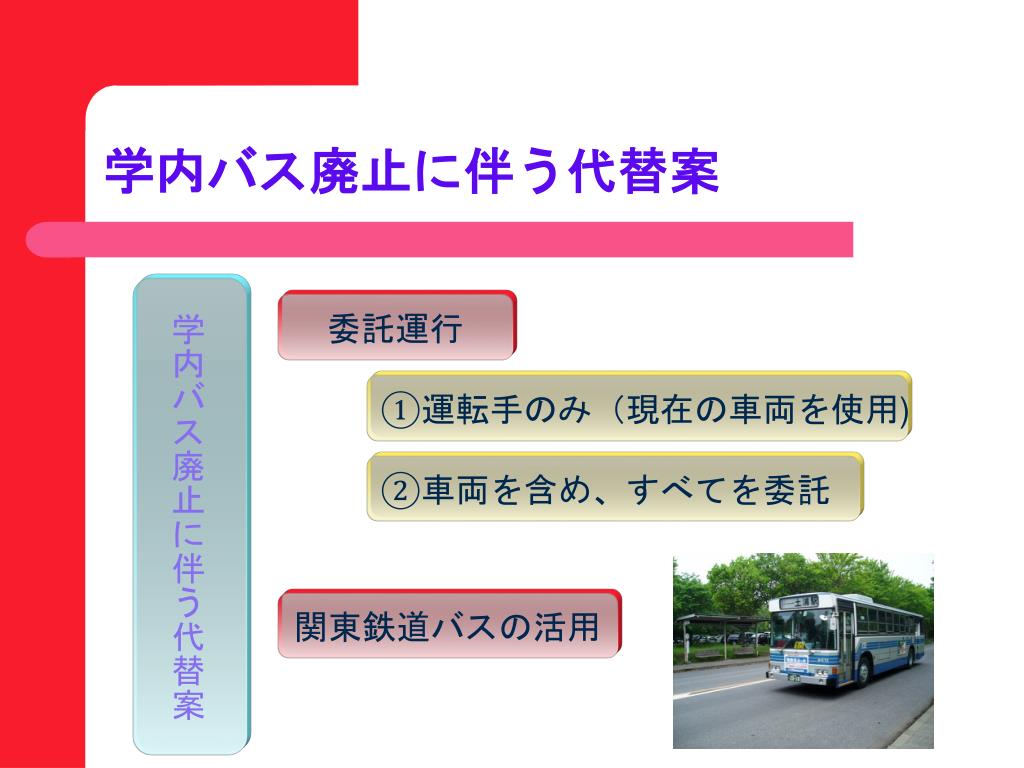 学内バス廃止に伴う代替案

学内バス廃止に伴う代替案

委託運行

①運転手のみ（現在の車両を使用)

②車両を含め、すべてを委託

関東鉄道バスの活用